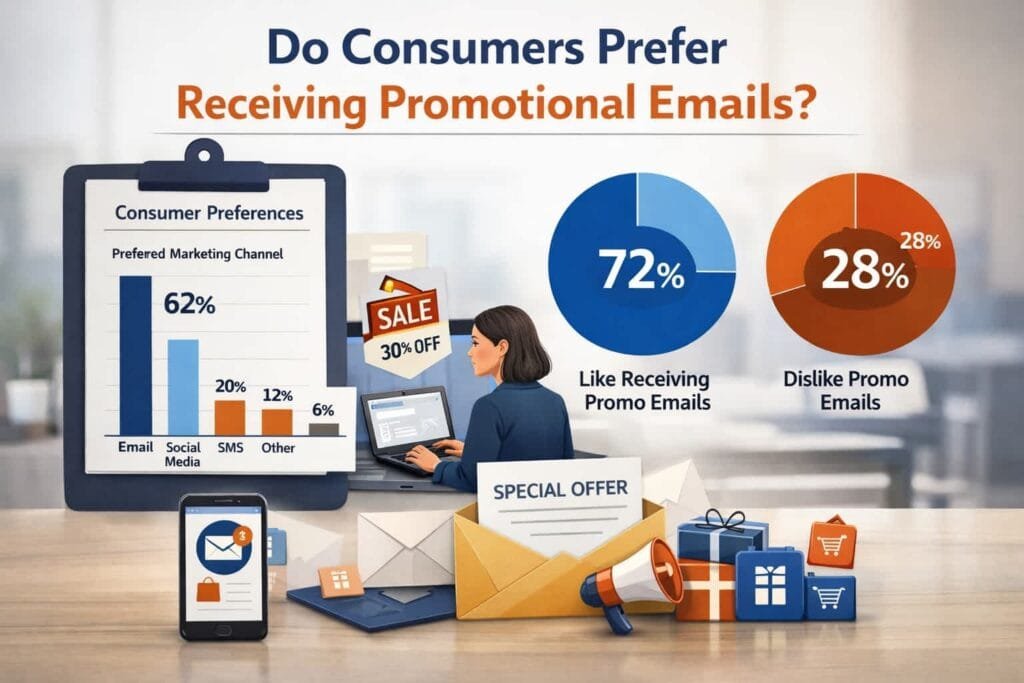 Do Consumers Prefer
Receiving Promotional Emails?

Consumer Preferences

Prefered Marketing Channel

62%

20%

12%

6%

Email
Social Media
SMS
Other

SALE
30% OFF

72%

Like Receiving Promo Emails

28%

28%

Dislike Promo Emails

SPECIAL OFFER

3